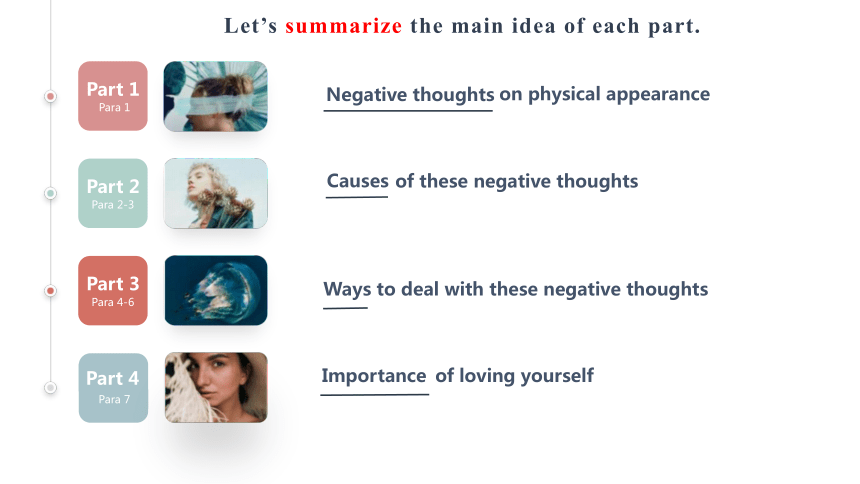 Let's summarize the main idea of each part.

Part 1
Para 1

Negative thoughts on physical appearance

Part 2
Para 2-3

Causes of these negative thoughts

Part 3
Para 4-6

Ways to deal with these negative thoughts

Part 4
Para 7

Importance of loving yourself